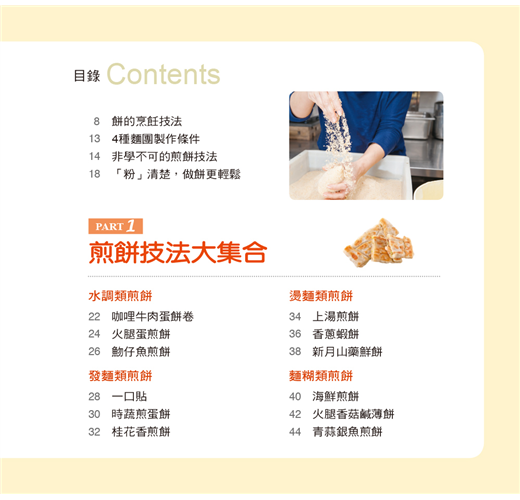 目錄 Contents

8 餅的烹飪技法
13 4種麵團製作條件
14 非學不可的煎餅技法
18 「粉」清楚，做餅更輕鬆

PART 1
煎餅技法大集合

水調類煎餅
22 咖哩牛肉蛋餅卷
24 火腿蛋煎餅
26 魩仔魚煎餅

發麵類煎餅
28 一口貼
30 時蔬煎蛋餅
32 桂花香煎餅

燙麵類煎餅
34 上湯煎餅
36 香蔥蝦餅
38 新月山藥鮮餅

麵糊類煎餅
40 海鮮煎餅
42 火腿香菇鹹薄餅
44 青蒜銀魚煎餅